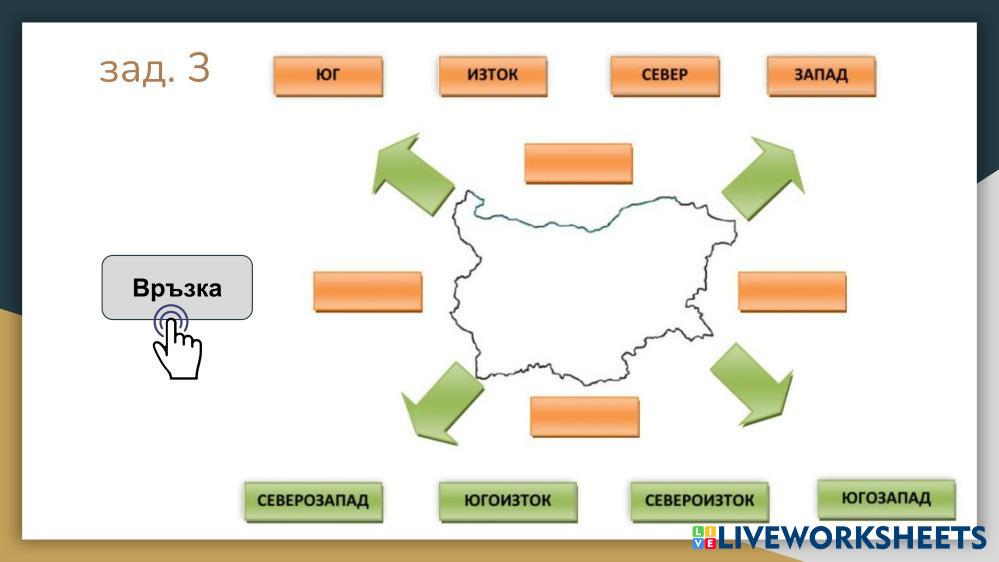 зад. 3

ЮГ

ИЗТОК

СЕВЕР

ЗАПАД

Връзка

СЕВЕРОЗАПАД

ЮГОИЗТОК

СЕВЕРОИЗТОК

ЮГОЗАПАД

LIVEWORKSHEETS